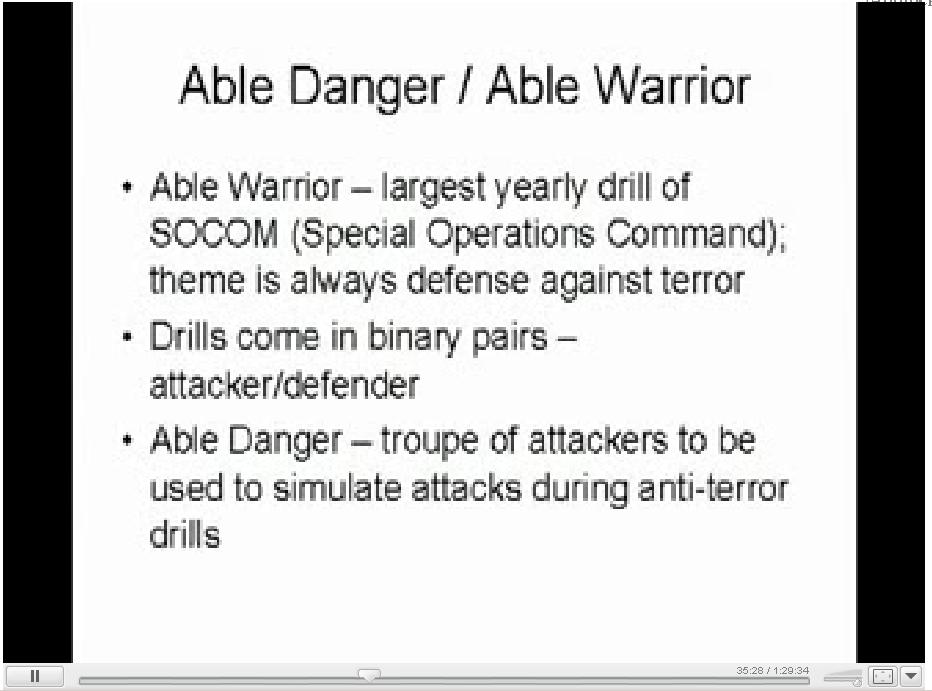 Able Danger / Able Warrior

• Able Warrior – largest yearly drill of SOCOM (Special Operations Command); theme is always defense against terror

• Drills come in binary pairs – attacker/defender

• Able Danger – troupe of attackers to be used to simulate attacks during anti-terror drills

35:28 / 1:29:34